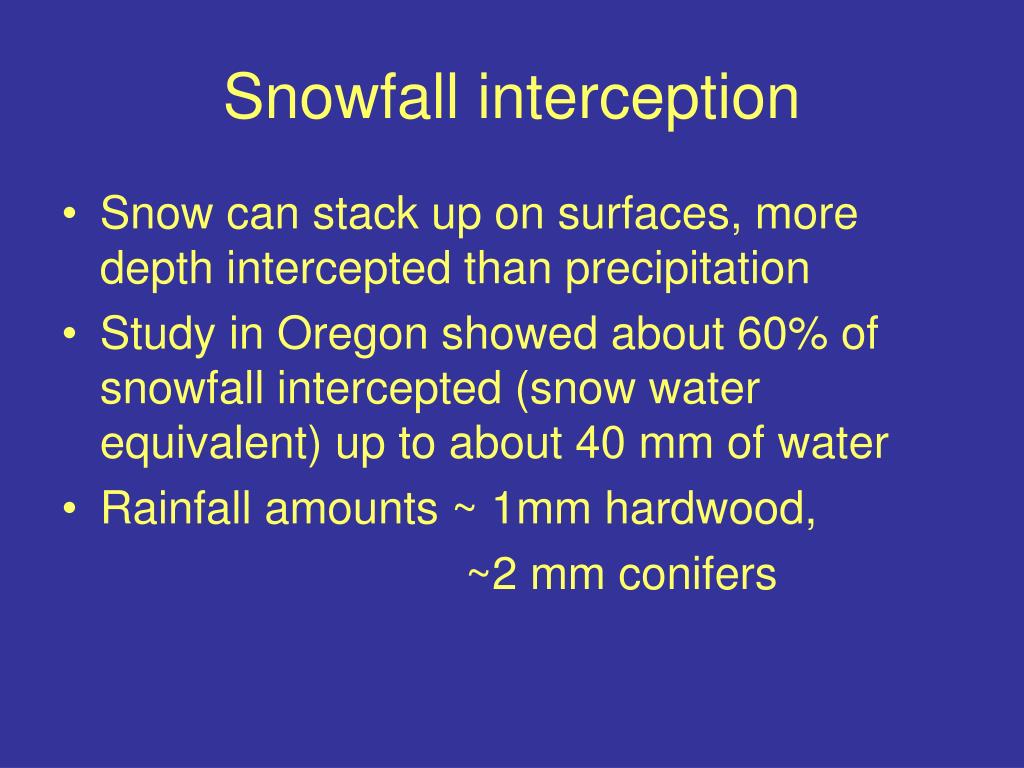 Snowfall interception

• Snow can stack up on surfaces, more depth intercepted than precipitation
• Study in Oregon showed about 60% of snowfall intercepted (snow water equivalent) up to about 40 mm of water
• Rainfall amounts ~ 1mm hardwood,
~2 mm conifers